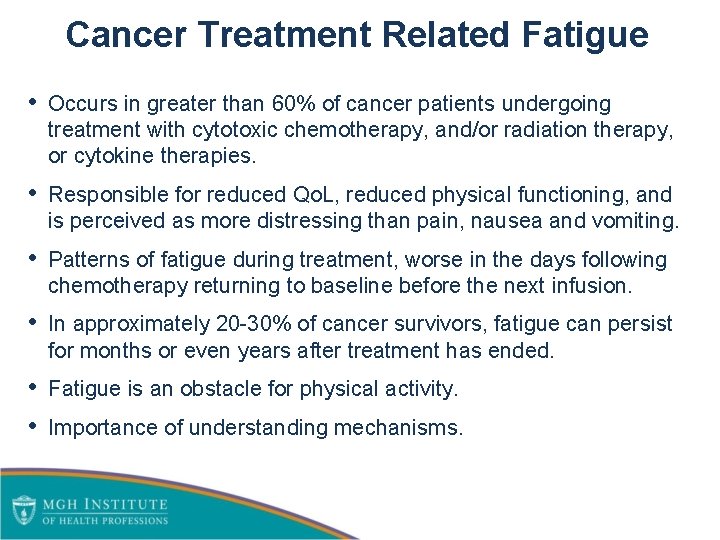 Cancer Treatment Related Fatigue

• Occurs in greater than 60% of cancer patients undergoing treatment with cytotoxic chemotherapy, and/or radiation therapy, or cytokine therapies.

• Responsible for reduced QoL, reduced physical functioning, and is perceived as more distressing than pain, nausea and vomiting.

• Patterns of fatigue during treatment, worse in the days following chemotherapy returning to baseline before the next infusion.

• In approximately 20-30% of cancer survivors, fatigue can persist for months or even years after treatment has ended.

• Fatigue is an obstacle for physical activity.

• Importance of understanding mechanisms.

MGH INSTITUTE
OF HEALTH PROFESSIONS